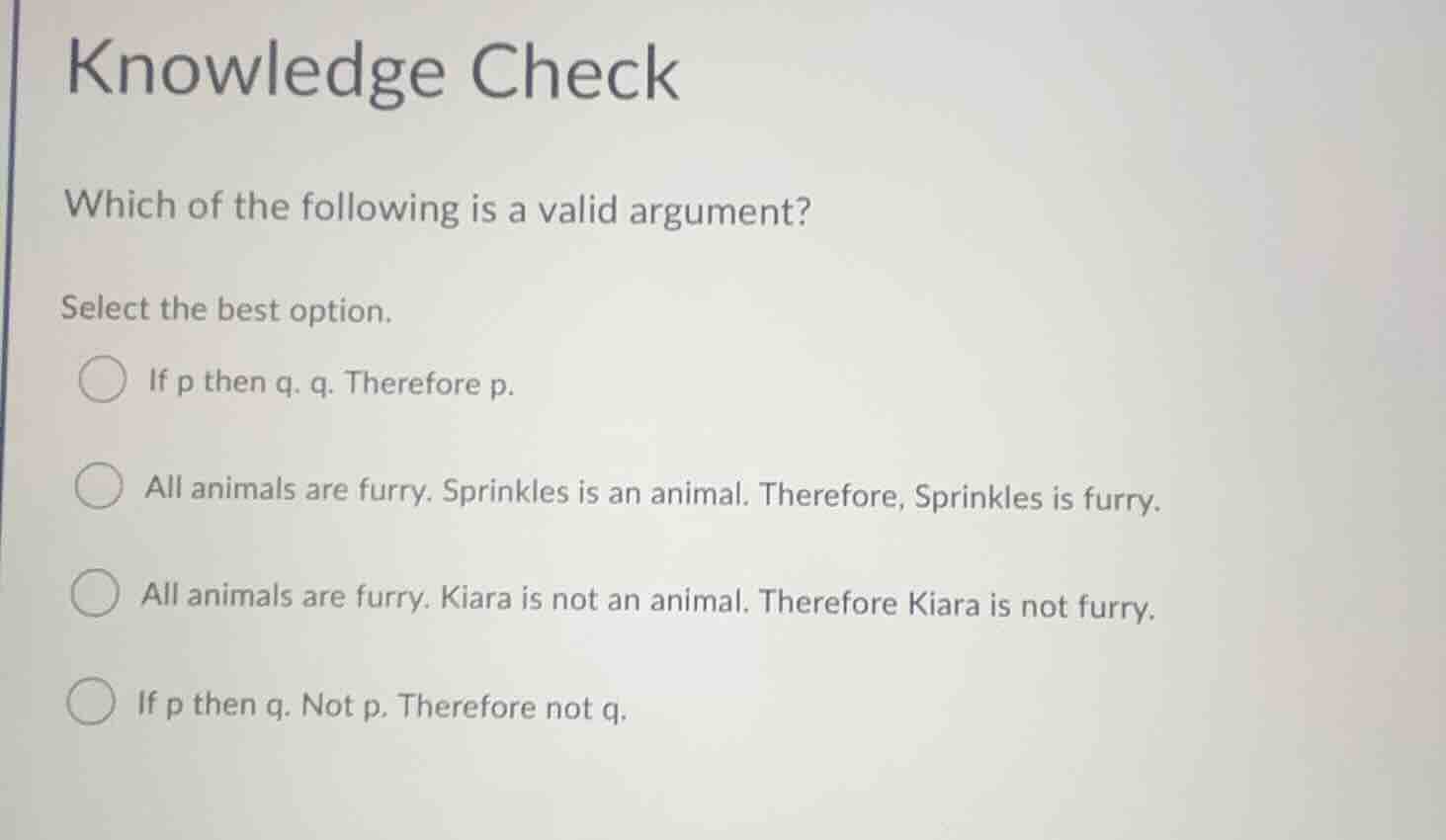 Knowledge Check

Which of the following is a valid argument?

Select the best option.

If p then q. q. Therefore p.

All animals are furry. Sprinkles is an animal. Therefore, Sprinkles is furry.

All animals are furry. Kiara is not an animal. Therefore Kiara is not furry.

If p then q. Not p. Therefore not q.